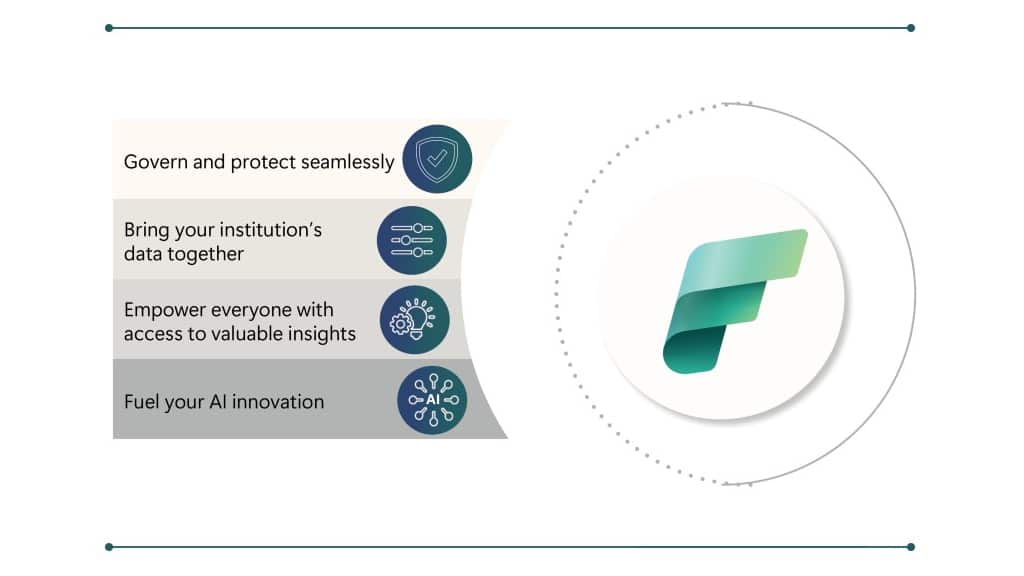 Govern and protect seamlessly

Bring your institution's data together

Empower everyone with access to valuable insights

Fuel your AI innovation

AI